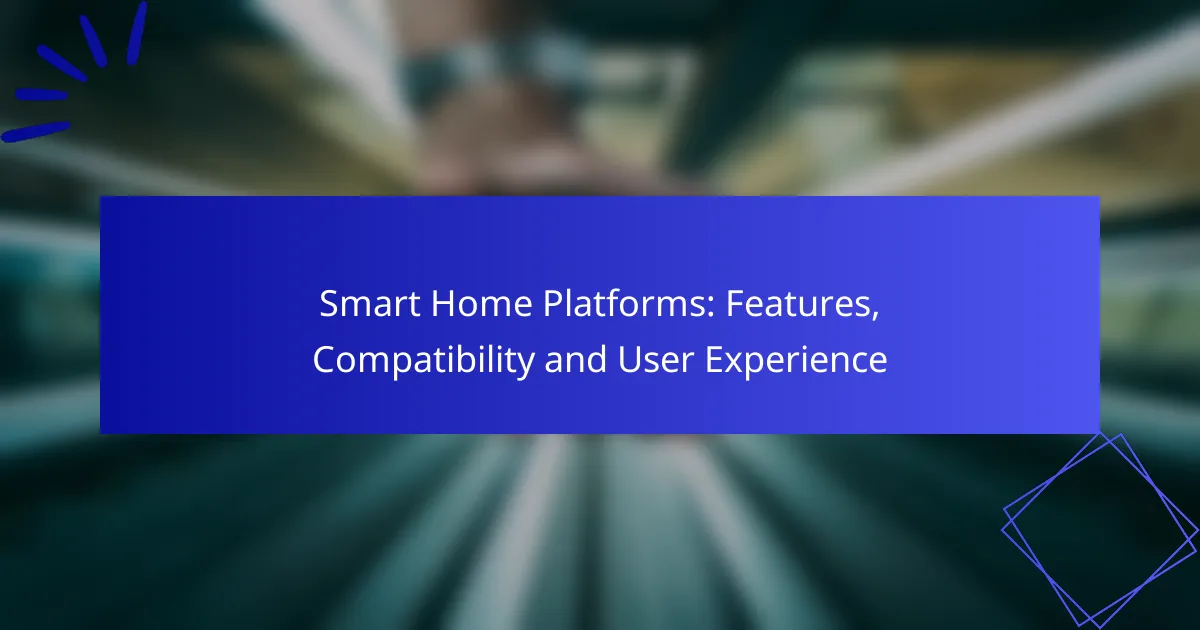 Smart Home Platforms: Features, Compatibility and User Experience